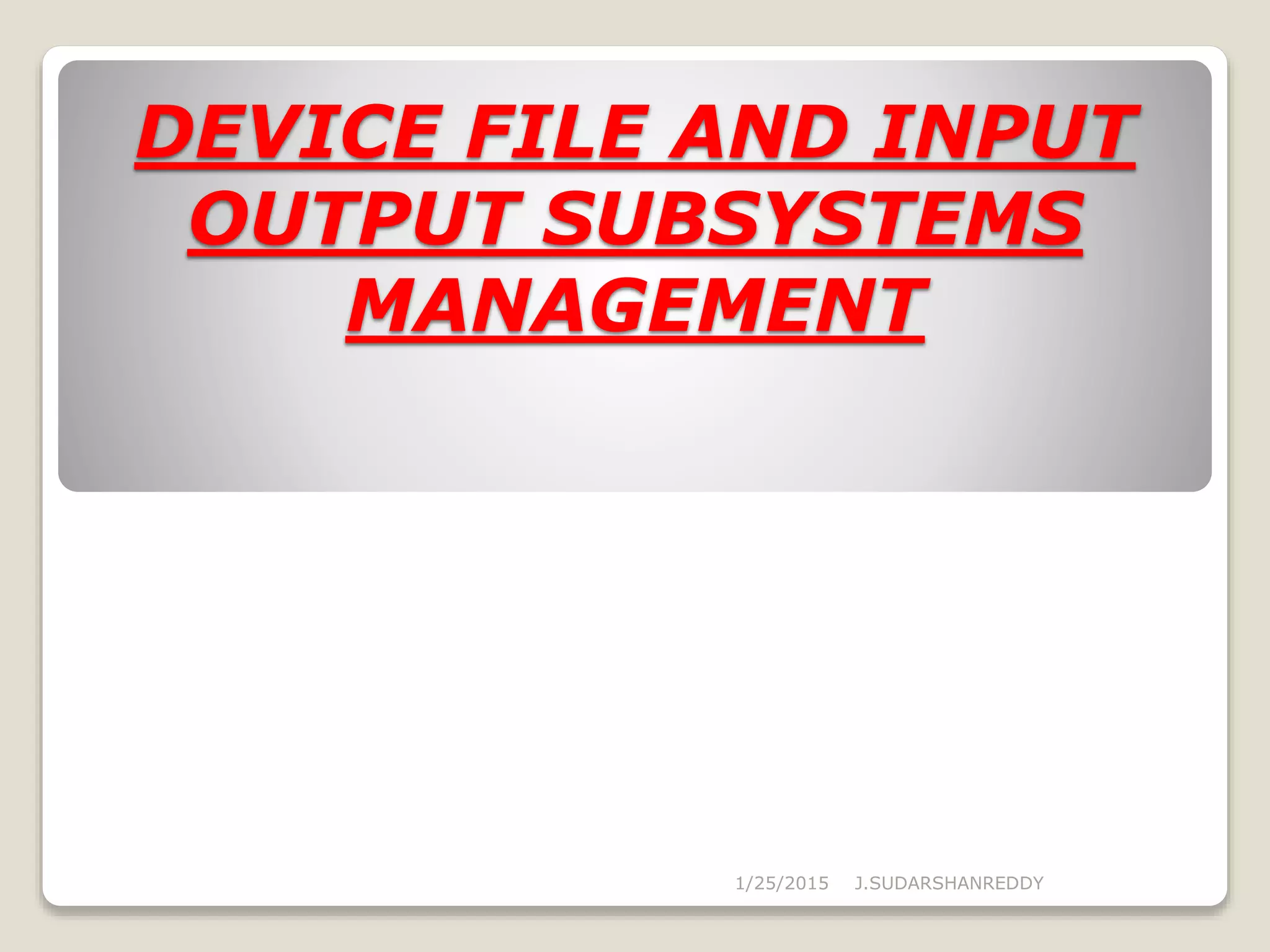 DEVICE FILE AND INPUT OUTPUT SUBSYSTEMS MANAGEMENT

1/25/2015 J.SUDARSHANREDDY